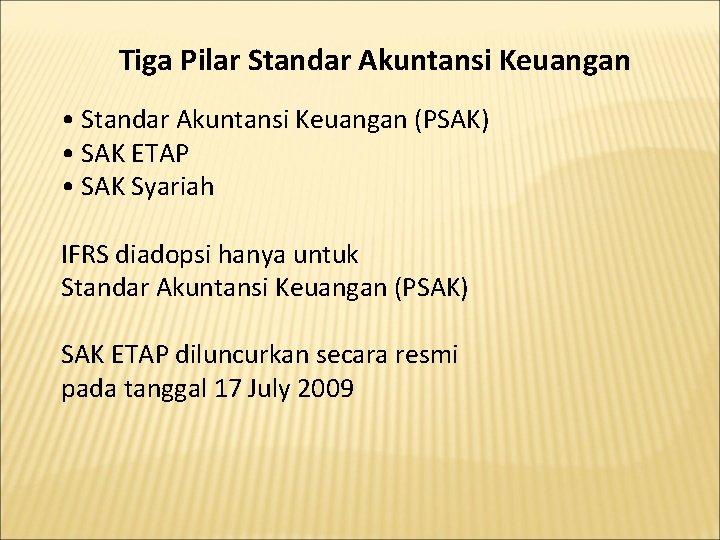 Tiga Pilar Standar Akuntansi Keuangan

• Standar Akuntansi Keuangan (PSAK)
• SAK ETAP
• SAK Syariah

IFRS diadopsi hanya untuk
Standar Akuntansi Keuangan (PSAK)

SAK ETAP diluncurkan secara resmi
pada tanggal 17 July 2009